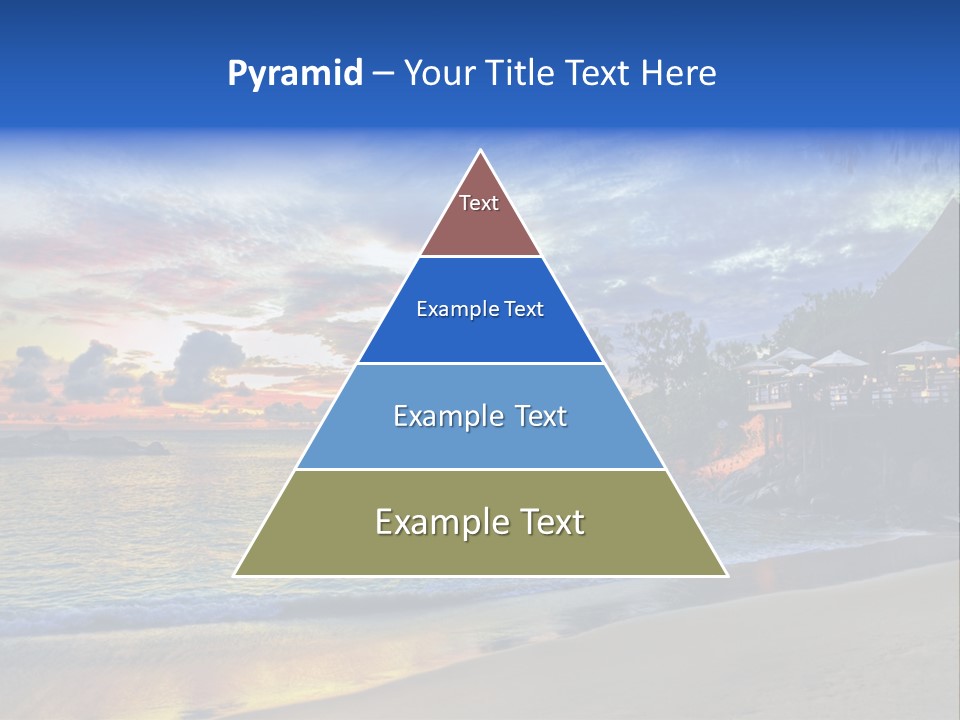 Pyramid – Your Title Text Here

Text

Example Text

Example Text

Example Text